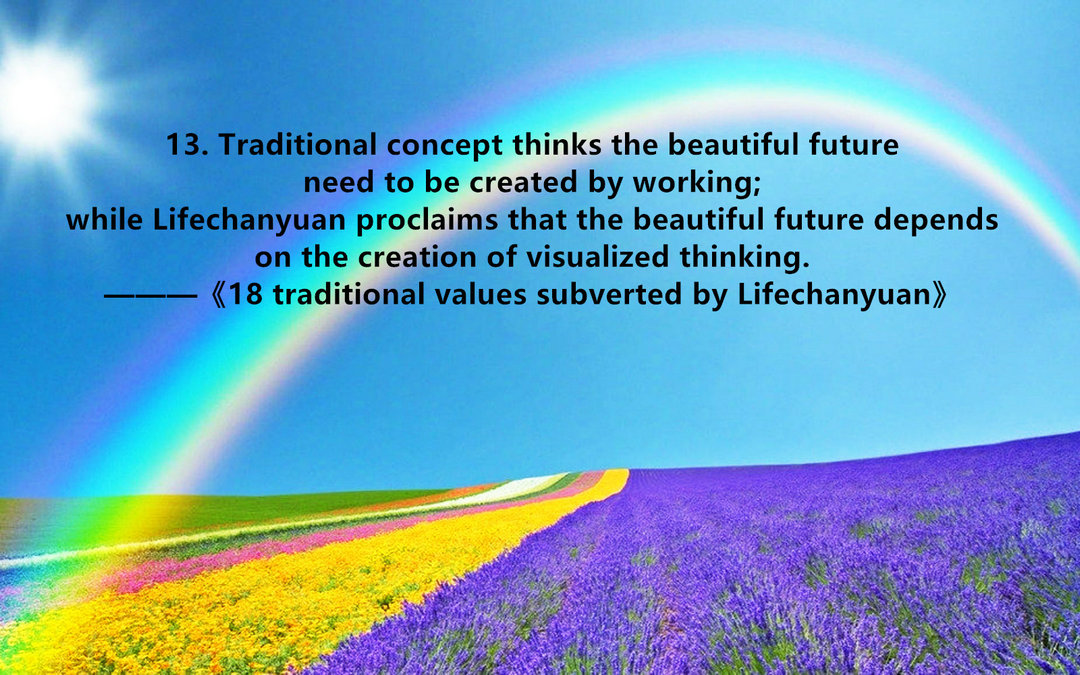 13. Traditional concept thinks the beautiful future need to be created by working;
while Lifechanyuan proclaims that the beautiful future depends on the creation of visualized thinking.
———《18 traditional values subverted by Lifechanyuan》